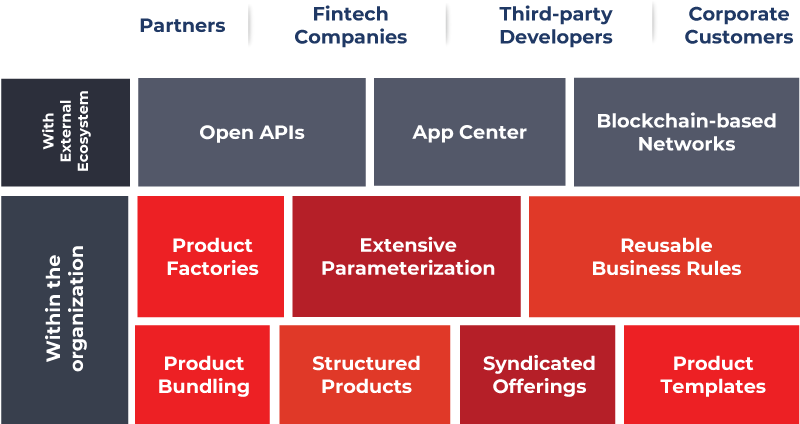 Partners

Fintech Companies

Third-party Developers

Corporate Customers

With External Ecosystem

Open APIs

App Center

Blockchain-based Networks

Within the organization

Product Factories

Extensive Parameterization

Reusable Business Rules

Product Bundling

Structured Products

Syndicated Offerings

Product Templates